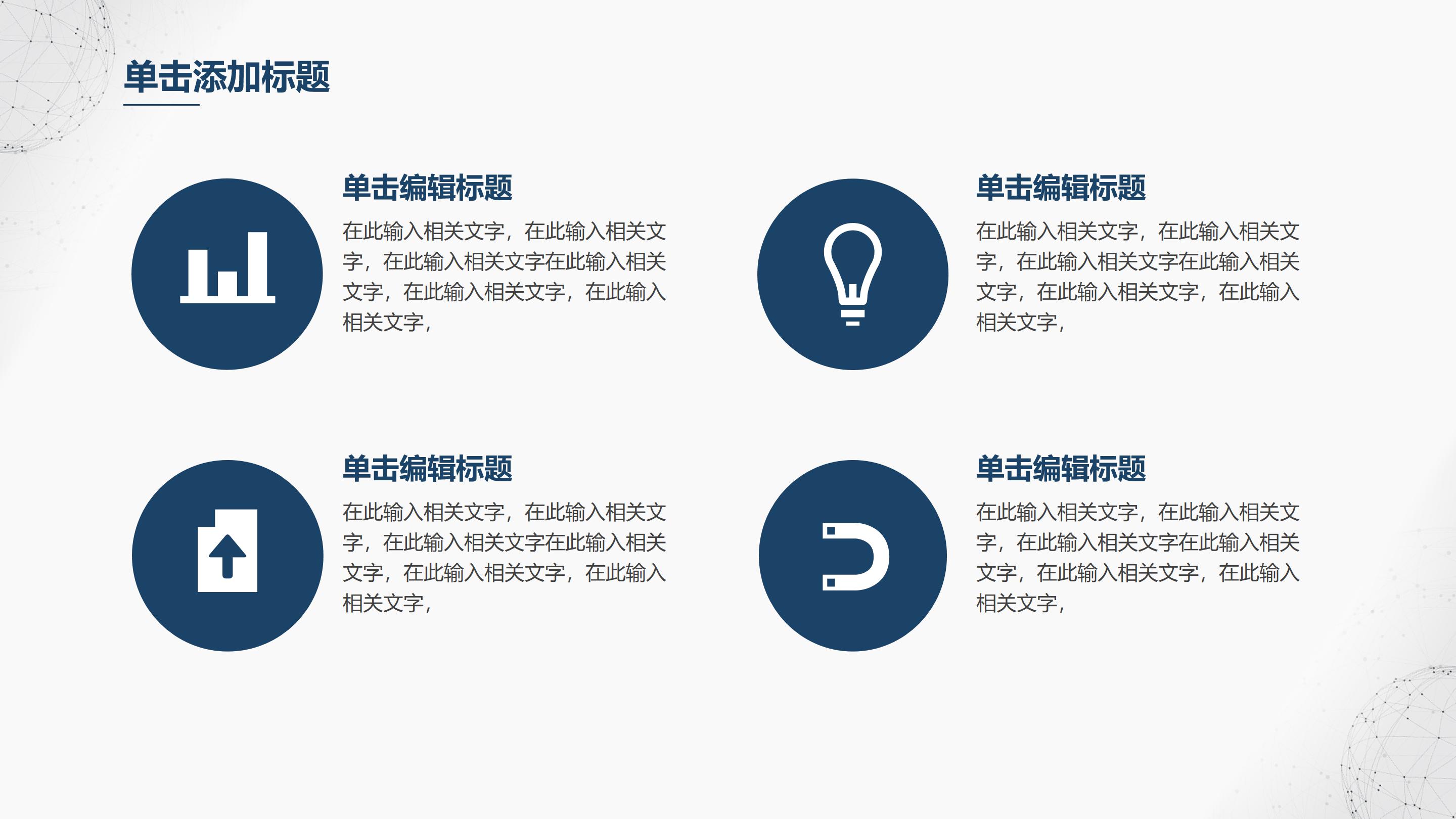 单击添加标题

单击编辑标题

在此输入相关文字，在此输入相关文字，在此输入相关文字在此输入相关文字，在此输入相关文字，在此输入相关文字，

单击编辑标题

在此输入相关文字，在此输入相关文字，在此输入相关文字在此输入相关文字，在此输入相关文字，在此输入相关文字，

单击编辑标题

在此输入相关文字，在此输入相关文字，在此输入相关文字在此输入相关文字，在此输入相关文字，在此输入相关文字，

单击编辑标题

在此输入相关文字，在此输入相关文字，在此输入相关文字在此输入相关文字，在此输入相关文字，在此输入相关文字，